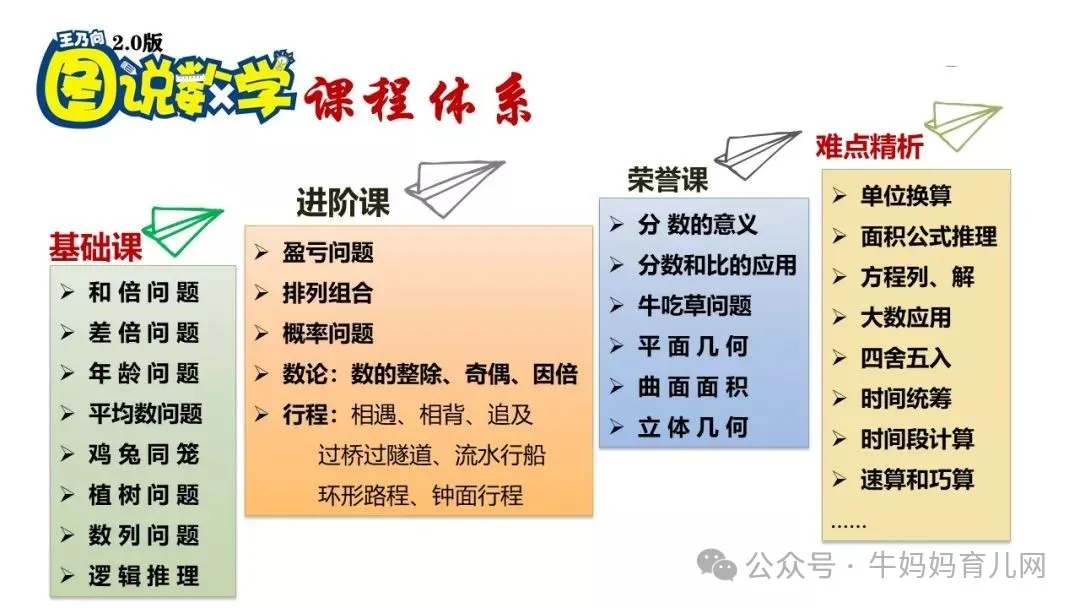 王乃向 2.0版
图说数学 课程体系

基础课
➢ 和倍问题
➢ 差倍问题
➢ 年龄问题
➢ 平均数问题
➢ 鸡兔同笼
➢ 植树问题
➢ 数列问题
➢ 逻辑推理

进阶课
➢ 盈亏问题
➢ 排列组合
➢ 概率问题
➢ 数论：数的整除、奇偶、因倍
➢ 行程：相遇、相背、追及
过桥过隧道、流水行船
环形路程、钟面行程

荣誉课
➢ 分数的意义
➢ 分数和比的应用
➢ 牛吃草问题
➢ 平面几何
➢ 曲面面积
➢ 立体几何

难点精析
➢ 单位换算
➢ 面积公式推理
➢ 方程列、解
➢ 大数应用
➢ 四舍五入
➢ 时间统筹
➢ 时间段计算
➢ 速算和巧算
……

公众号 · 牛妈妈育儿网